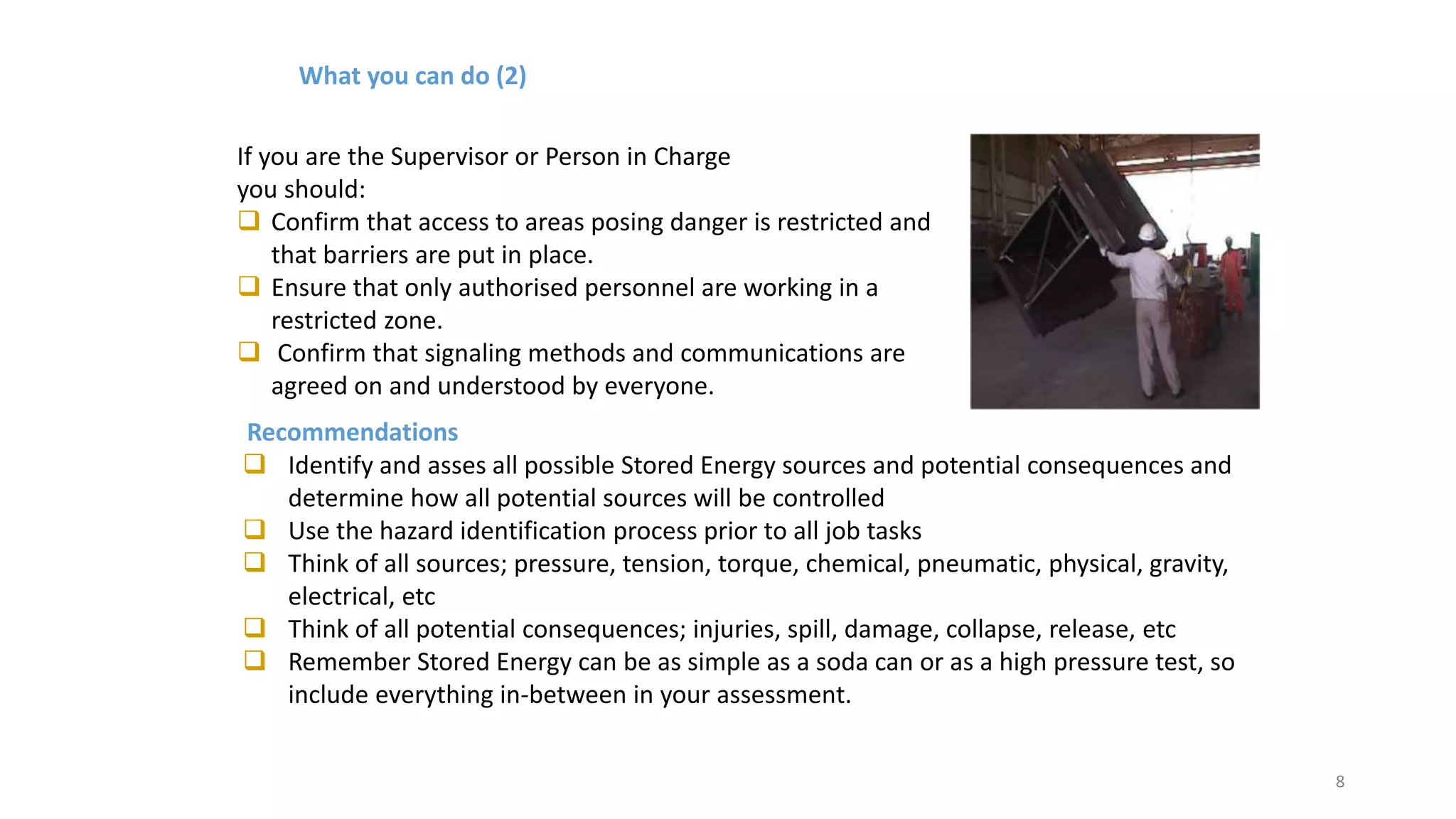 What you can do (2)

If you are the Supervisor or Person in Charge you should:

❑ Confirm that access to areas posing danger is restricted and that barriers are put in place.
❑ Ensure that only authorised personnel are working in a restricted zone.
❑ Confirm that signaling methods and communications are agreed on and understood by everyone.

Recommendations

❑ Identify and asses all possible Stored Energy sources and potential consequences and determine how all potential sources will be controlled
❑ Use the hazard identification process prior to all job tasks
❑ Think of all sources; pressure, tension, torque, chemical, pneumatic, physical, gravity, electrical, etc
❑ Think of all potential consequences; injuries, spill, damage, collapse, release, etc
❑ Remember Stored Energy can be as simple as a soda can or as a high pressure test, so include everything in-between in your assessment.

8